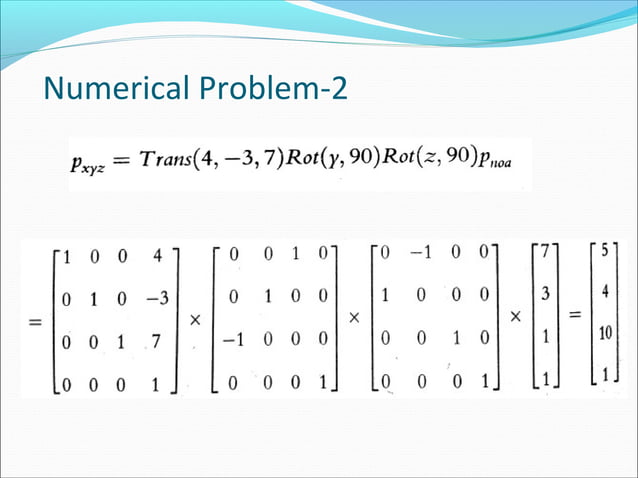 Numerical Problem-2

$p_{xyz} = Trans(4, -3, 7)Rot(y, 90)Rot(z, 90)p_{noa}$

$= \begin{bmatrix} 1 & 0 & 0 & 4 \\ 0 & 1 & 0 & -3 \\ 0 & 0 & 1 & 7 \\ 0 & 0 & 0 & 1 \end{bmatrix} \times \begin{bmatrix} 0 & 0 & 1 & 0 \\ 0 & 1 & 0 & 0 \\ -1 & 0 & 0 & 0 \\ 0 & 0 & 0 & 1 \end{bmatrix} \times \begin{bmatrix} 0 & -1 & 0 & 0 \\ 1 & 0 & 0 & 0 \\ 0 & 0 & 1 & 0 \\ 0 & 0 & 0 & 1 \end{bmatrix} \times \begin{bmatrix} 7 \\ 3 \\ 1 \\ 1 \end{bmatrix} = \begin{bmatrix} 5 \\ 4 \\ 10 \\ 1 \end{bmatrix}$